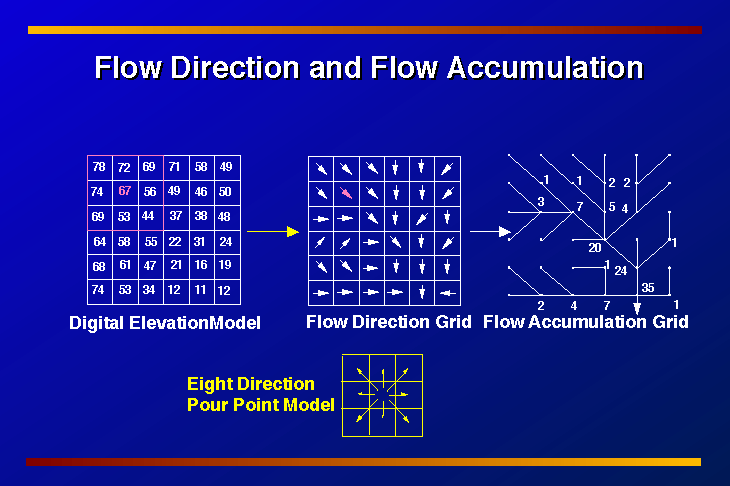 Flow Direction and Flow Accumulation

| 78 | 72 | 69 | 71 | 58 | 49 |
|---|---|---|---|---|---|
| 74 | 67 | 56 | 49 | 46 | 50 |
| 69 | 53 | 44 | 37 | 38 | 48 |
| 64 | 58 | 55 | 22 | 31 | 24 |
| 68 | 61 | 47 | 21 | 16 | 19 |
| 74 | 53 | 34 | 12 | 11 | 12 |

Digital ElevationModel

Flow Direction Grid

1 1 2 2 3 7 5 4 20 1 1 24 35 2 4 7 1

Flow Accumulation Grid

Eight Direction Pour Point Model